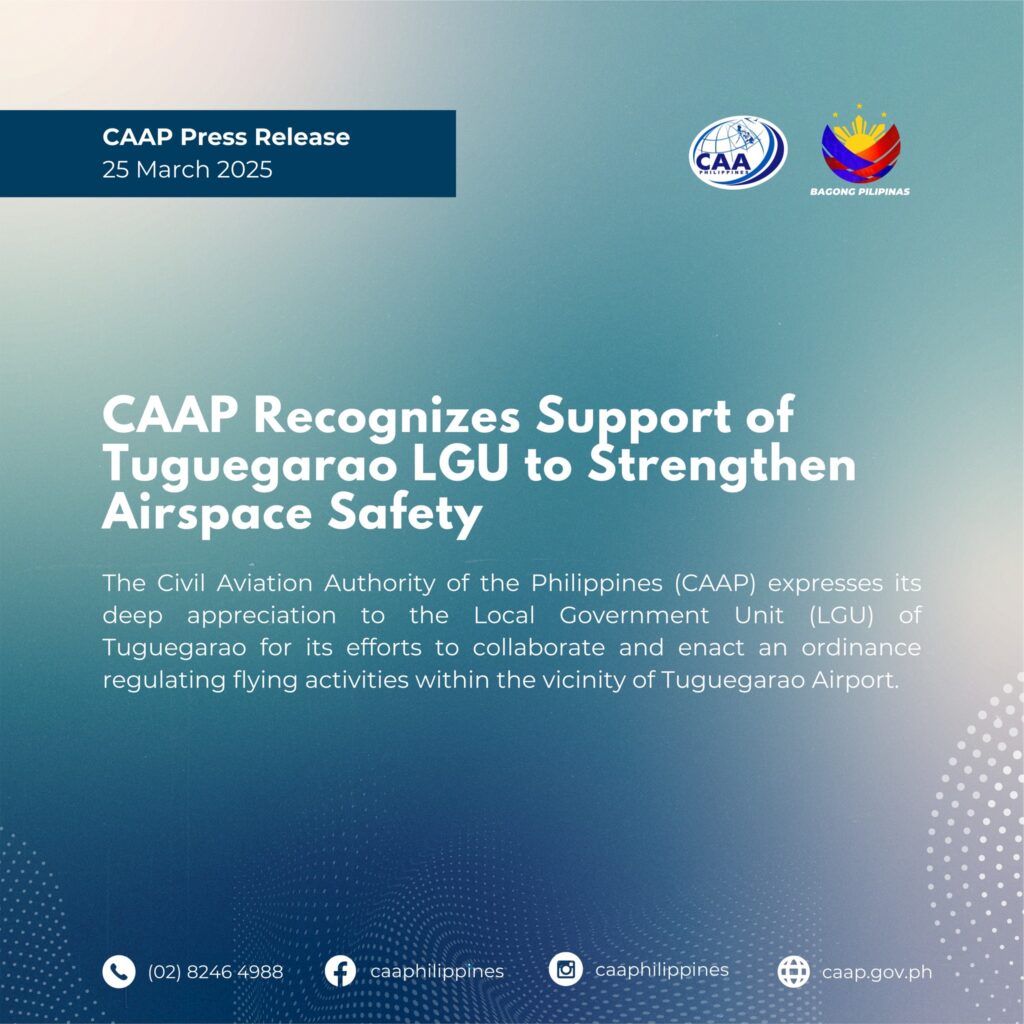 CAAP Press Release
25 March 2025

CAA PHILIPPINES

BAGONG PILIPINAS

CAAP Recognizes Support of Tuguegarao LGU to Strengthen Airspace Safety

The Civil Aviation Authority of the Philippines (CAAP) expresses its deep appreciation to the Local Government Unit (LGU) of Tuguegarao for its efforts to collaborate and enact an ordinance regulating flying activities within the vicinity of Tuguegarao Airport.

(02) 8246 4988 caaphilippines caaphilippines caap.gov.ph